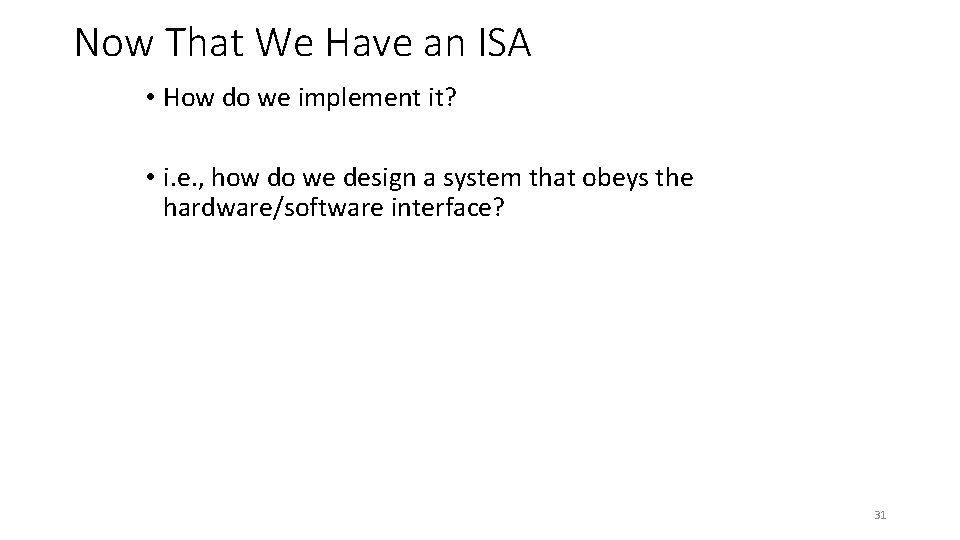 Now That We Have an ISA

• How do we implement it?

• i.e., how do we design a system that obeys the hardware/software interface?

31